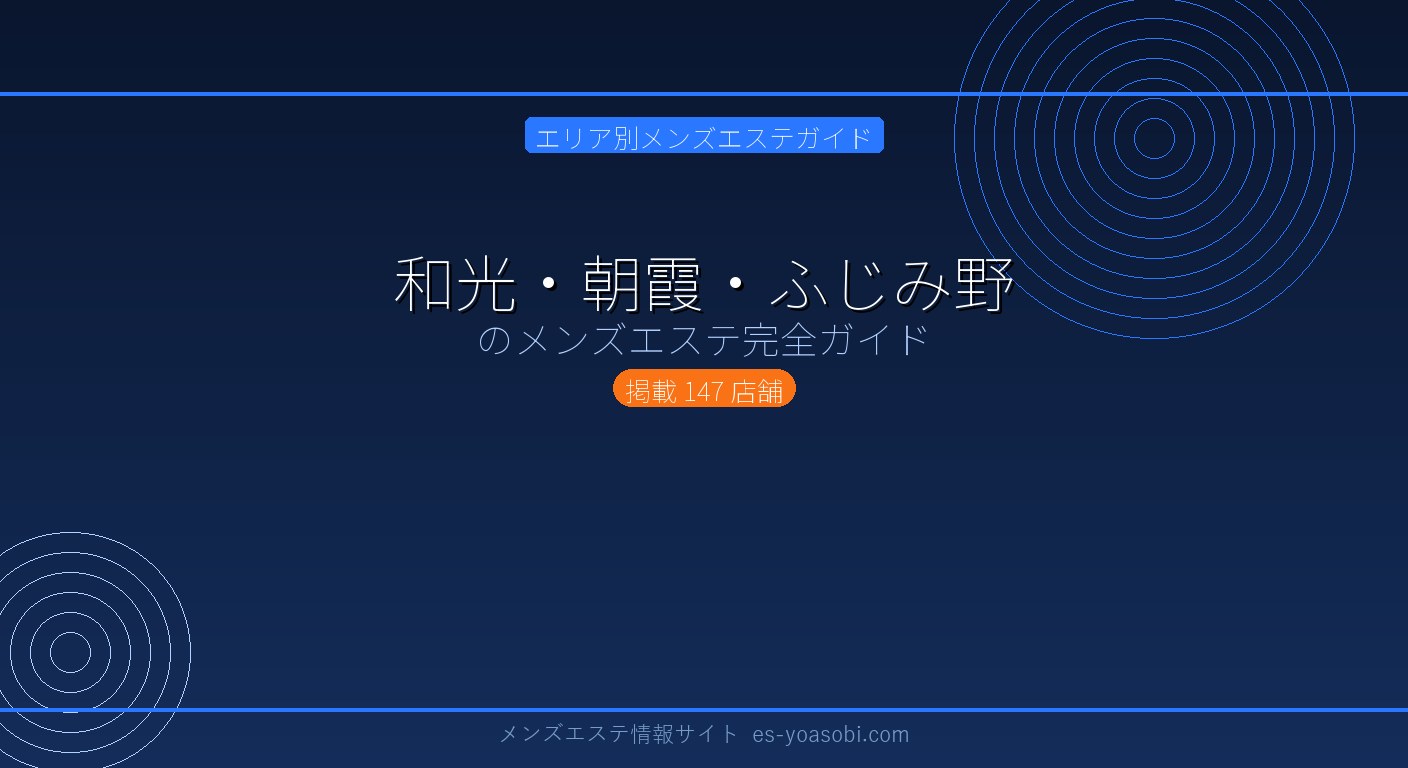 エリア別メンズエステガイド

和光・朝霞・ふじみ野
のメンズエステ完全ガイド

掲載 147 店舗

メンズエステ情報サイト es-yoasobi.com